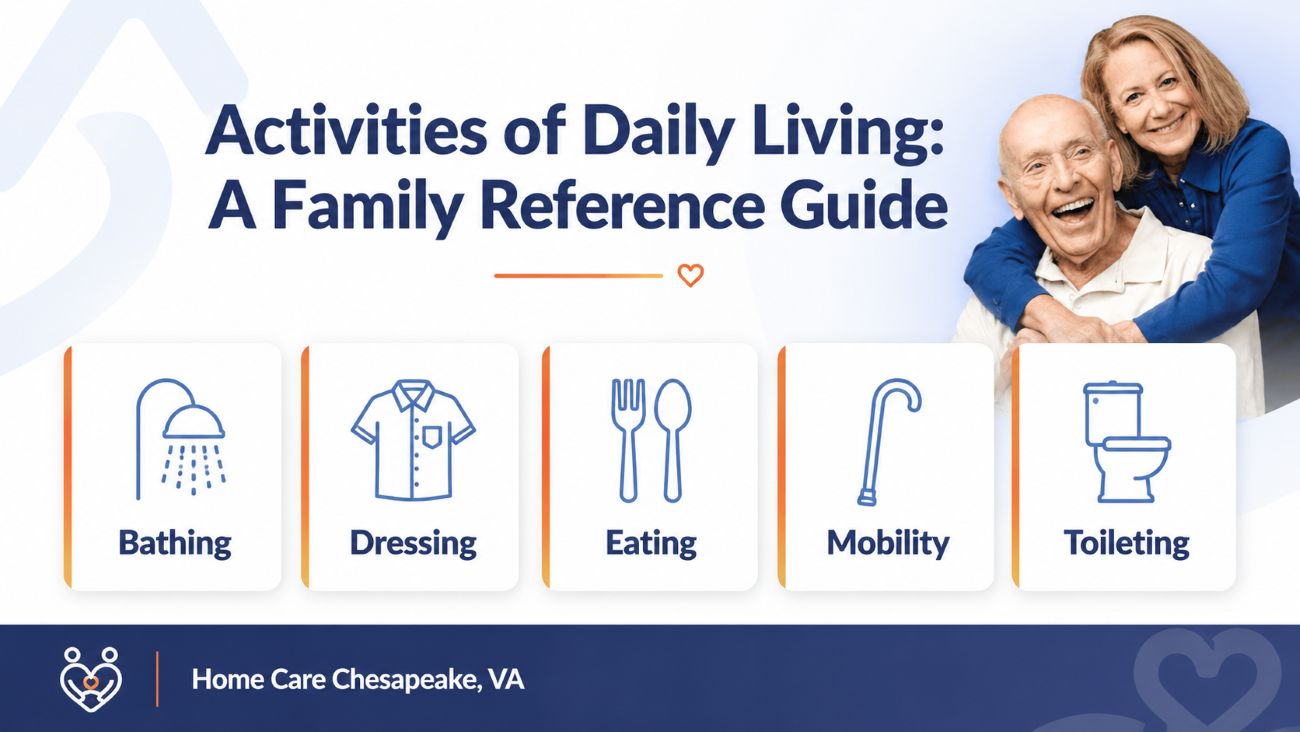 Activities of Daily Living:
A Family Reference Guide

Bathing

Dressing

Eating

Mobility

Toileting

Home Care Chesapeake, VA